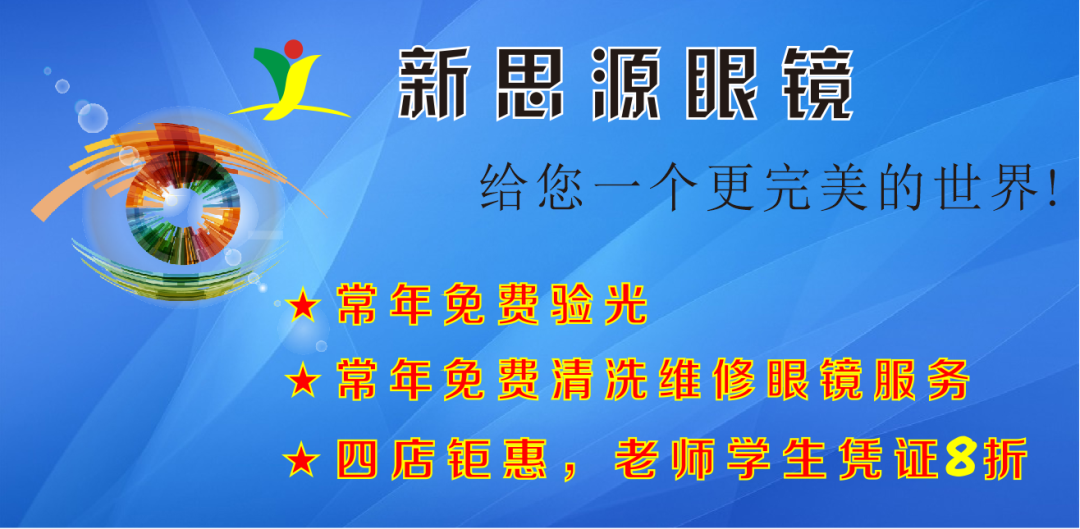 新思源眼镜

给您一个更完美的世界!

★ 常年免费验光

★ 常年免费清洗维修眼镜服务

★ 四店钜惠，老师学生凭证8折